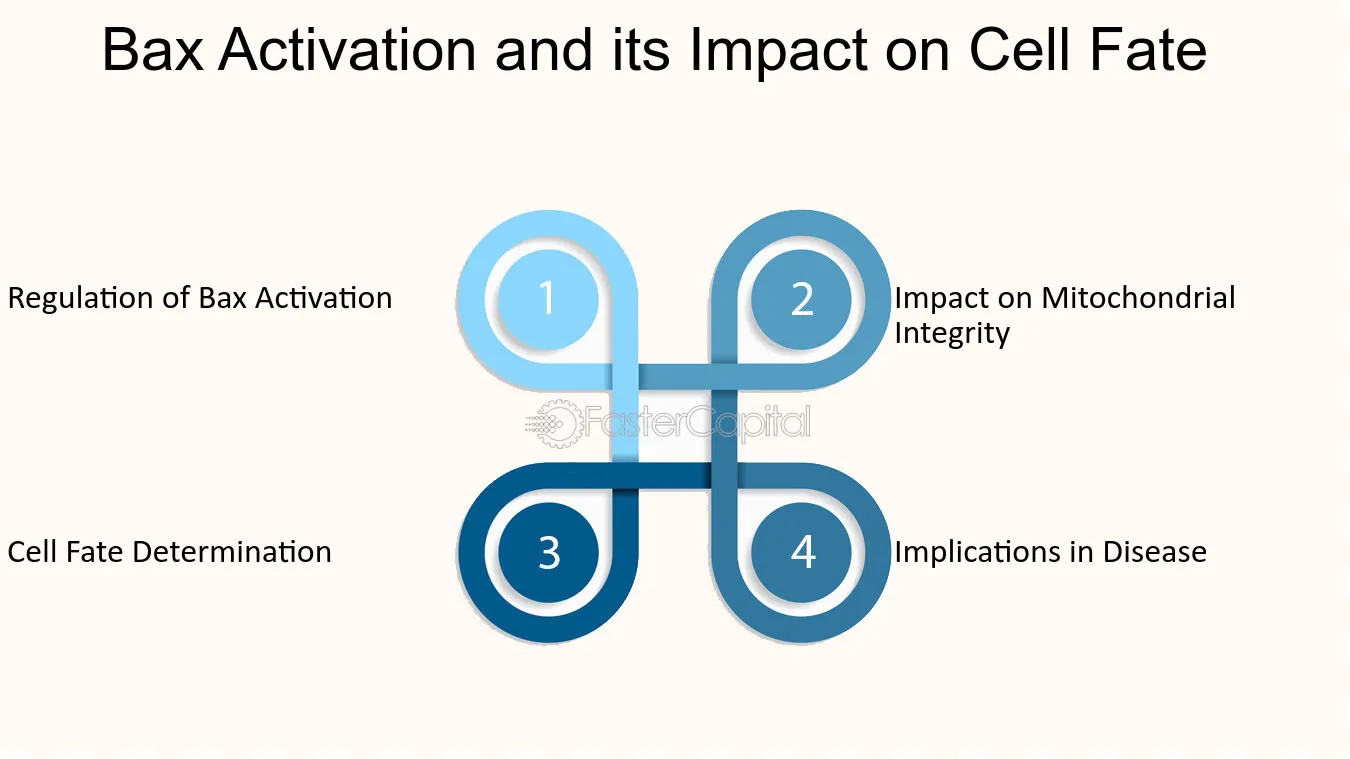 Bax Activation and its Impact on Cell Fate

Regulation of Bax Activation

1

2

Impact on Mitochondrial Integrity

FasterCapital

Cell Fate Determination

3

4

Implications in Disease